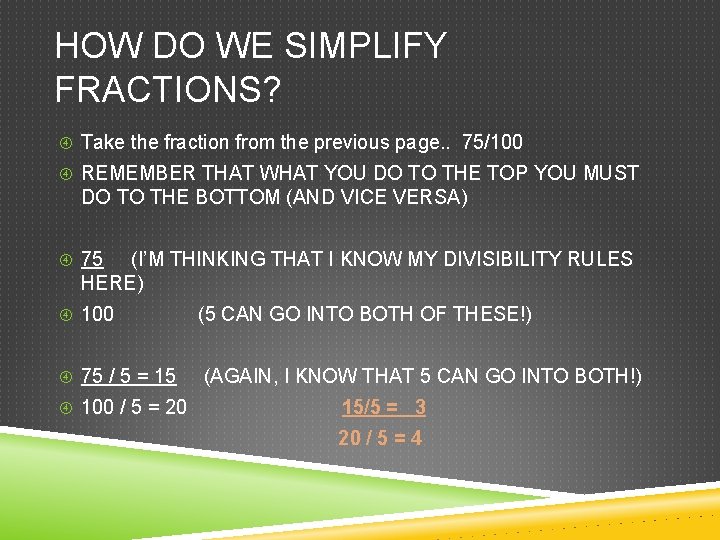 HOW DO WE SIMPLIFY FRACTIONS?

Take the fraction from the previous page.. 75/100

REMEMBER THAT WHAT YOU DO TO THE TOP YOU MUST DO TO THE BOTTOM (AND VICE VERSA)

75 (I'M THINKING THAT I KNOW MY DIVISIBILITY RULES HERE)

100 (5 CAN GO INTO BOTH OF THESE!)

75 / 5 = 15 (AGAIN, I KNOW THAT 5 CAN GO INTO BOTH!)

100 / 5 = 20

15/5 = 3

20 / 5 = 4